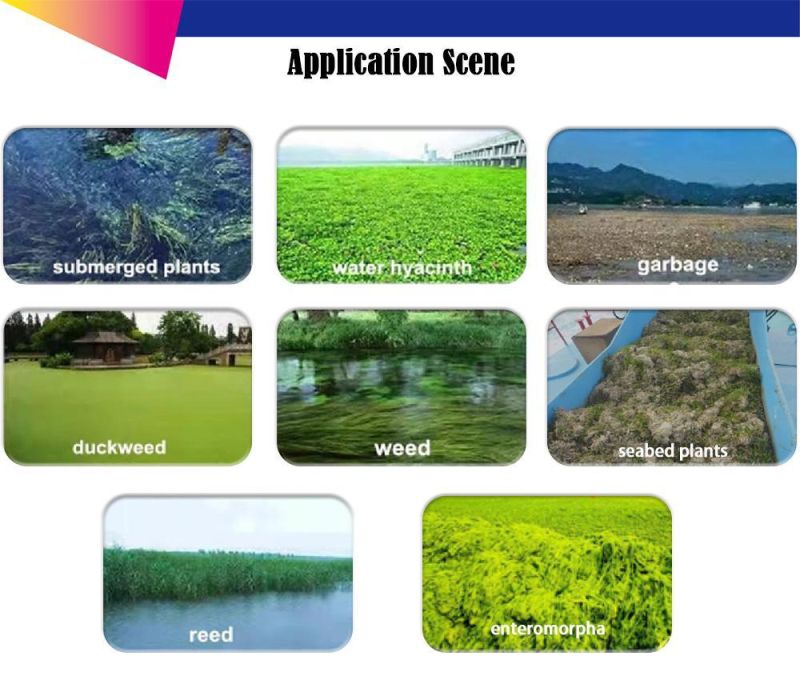 Application Scene

submerged plants

water hyacinth

garbage

duckweed

weed

seabed plants

reed

enteromorpha